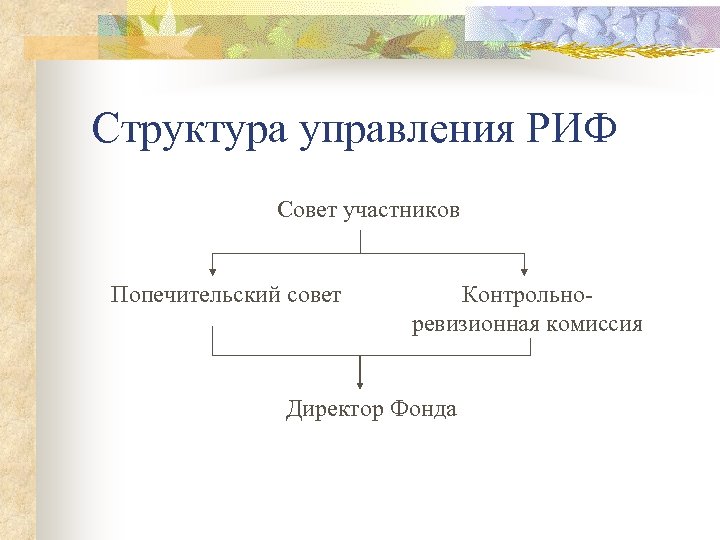 Структура управления РИФ

Совет участников

Попечительский совет

Контрольно-ревизионная комиссия

Директор Фонда